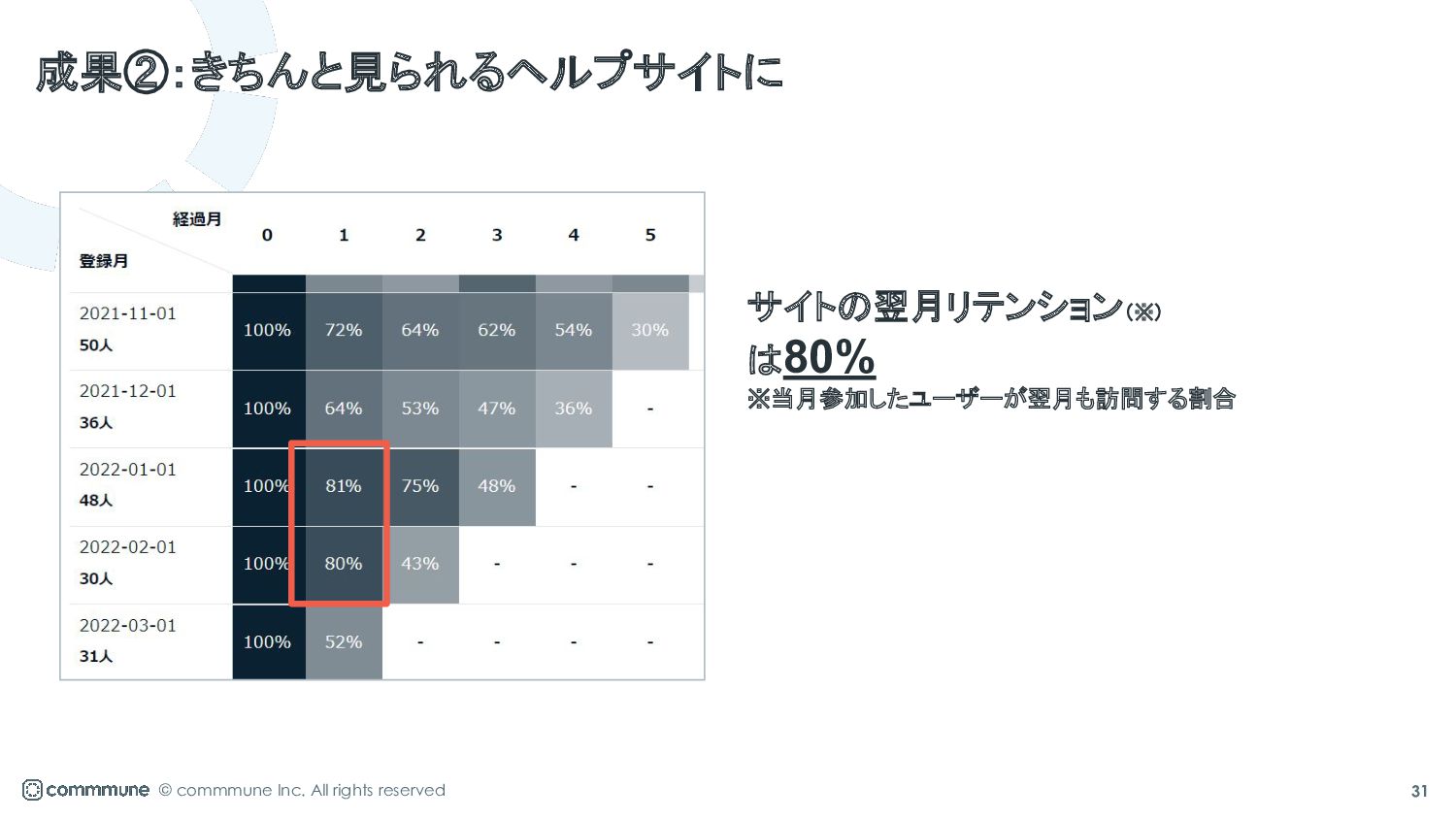 成果②:きちんと見られるヘルプサイトに

| 経過月 / 登録月 | 0 | 1 | 2 | 3 | 4 | 5 |
|---|---|---|---|---|---|---|
| 2021-11-01 50人 | 100% | 72% | 64% | 62% | 54% | 30% |
| 2021-12-01 36人 | 100% | 64% | 53% | 47% | 36% | - |
| 2022-01-01 48人 | 100% | 81% | 75% | 48% | - | - |
| 2022-02-01 30人 | 100% | 80% | 43% | - | - | - |
| 2022-03-01 31人 | 100% | 52% | - | - | - | - |

サイトの翌月リテンション(※)は80%
※当月参加したユーザーが翌月も訪問する割合

commmune © commmune Inc. All rights reserved
31